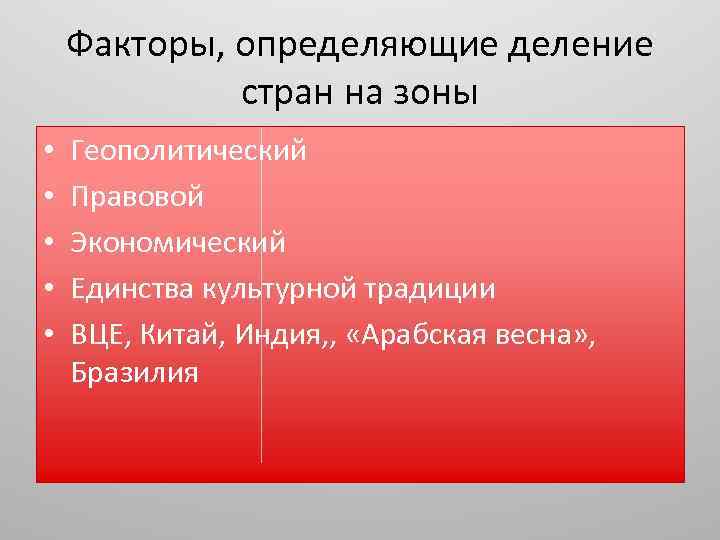 Факторы, определяющие деление стран на зоны

• Геополитический
• Правовой
• Экономический
• Единства культурной традиции
• ВЦЕ, Китай, Индия,, «Арабская весна», Бразилия